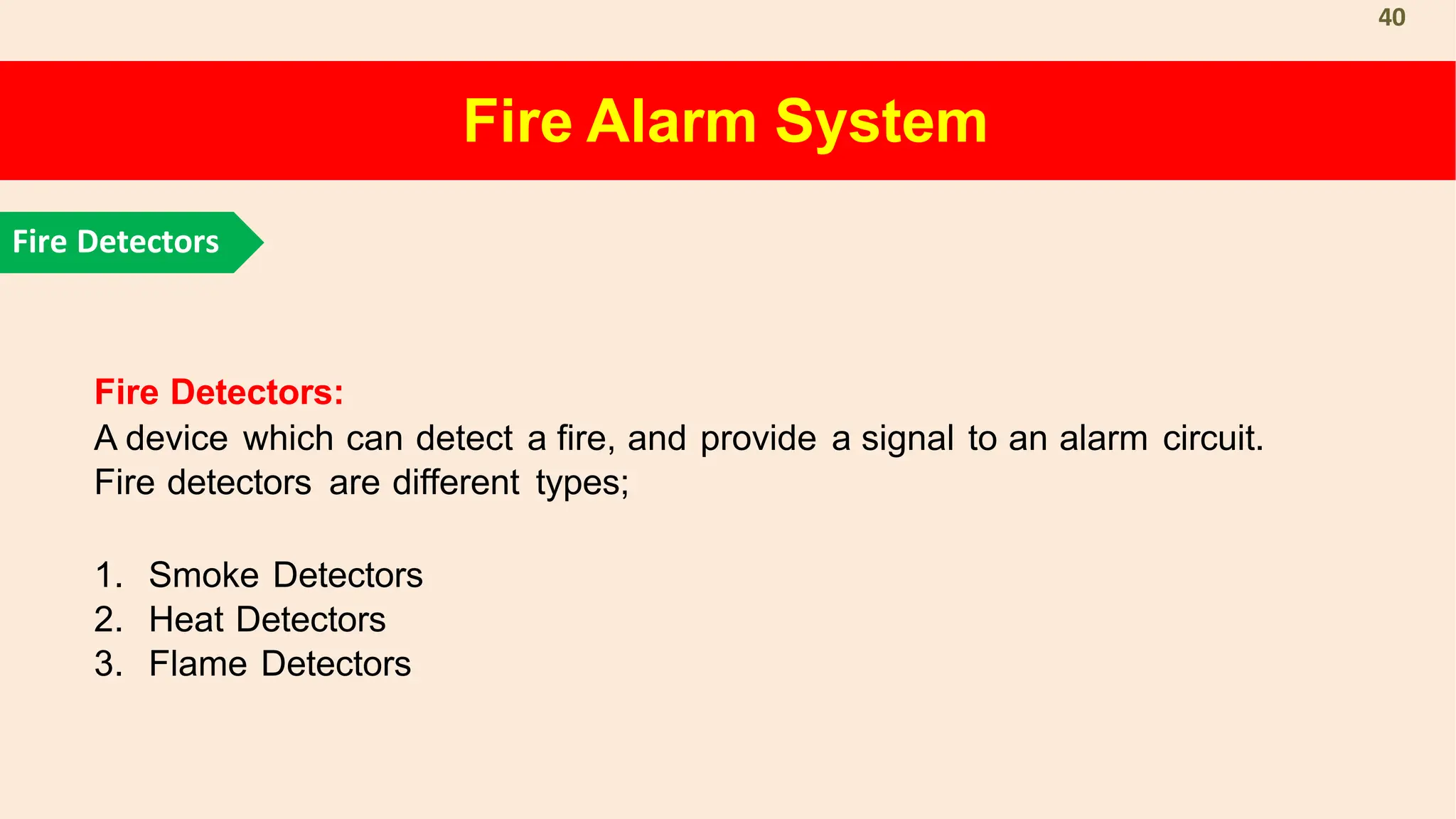 40

Fire Alarm System

Fire Detectors

Fire Detectors:
A device which can detect a fire, and provide a signal to an alarm circuit. Fire detectors are different types;

1. Smoke Detectors
2. Heat Detectors
3. Flame Detectors